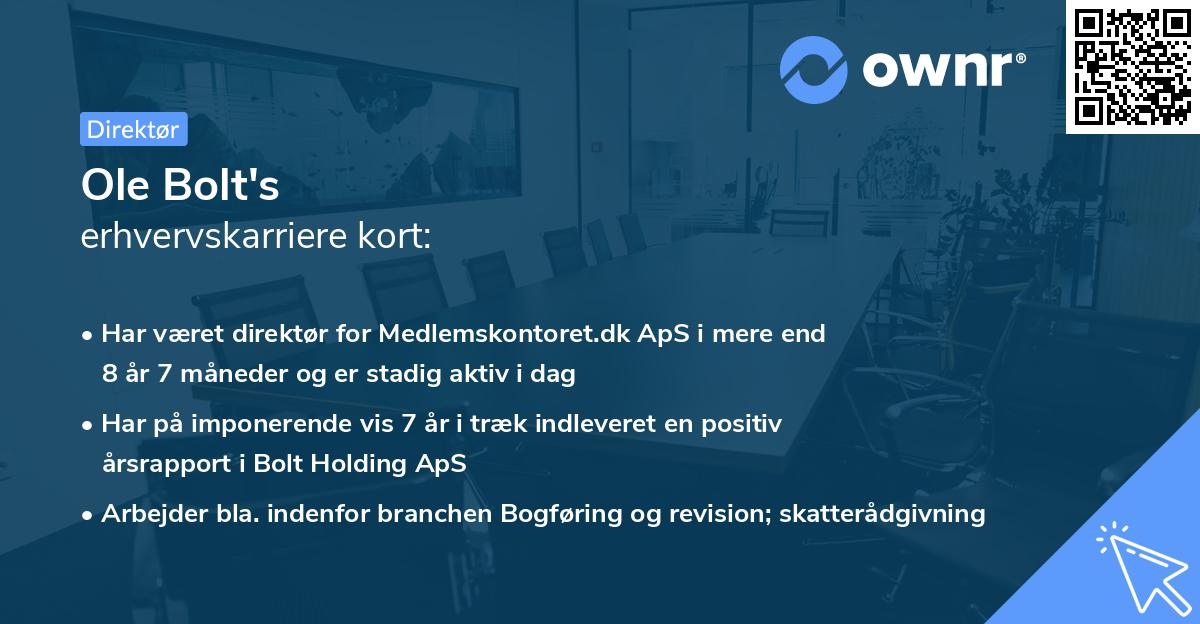 ownr®

Direktør

Ole Bolt's
erhvervskarriere kort:

• Har været direktør for Medlemskontoret.dk ApS i mere end 8 år 7 måneder og er stadig aktiv i dag
• Har på imponerende vis 7 år i træk indleveret en positiv årsrapport i Bolt Holding ApS
• Arbejder bla. indenfor branchen Bogføring og revision; skatterådgivning